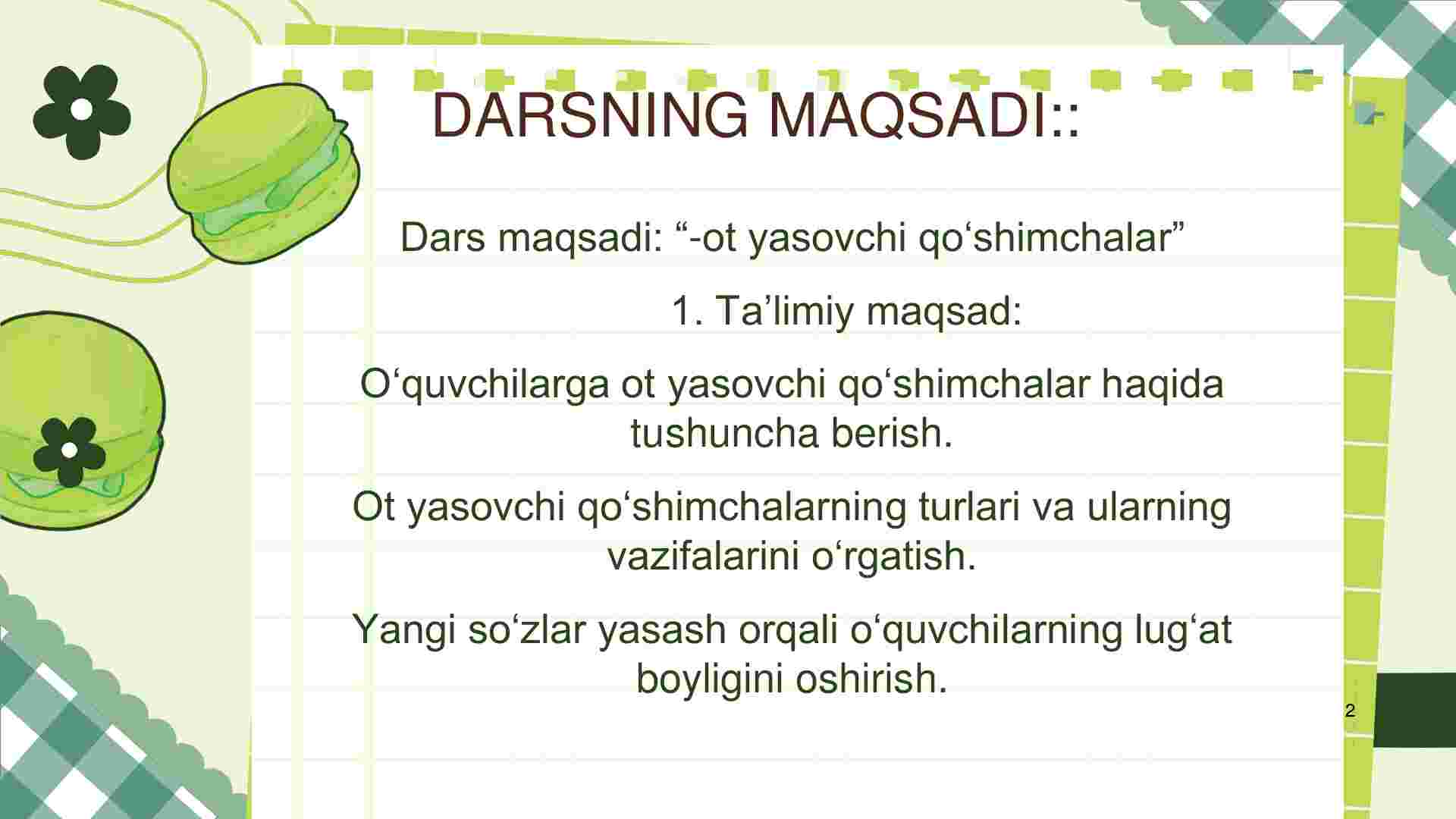 DARSNING MAQSADI::

Dars maqsadi: “-ot yasovchi qo‘shimchalar”

1. Ta’limiy maqsad:

O‘quvchilarga ot yasovchi qo‘shimchalar haqida tushuncha berish.

Ot yasovchi qo‘shimchalarning turlari va ularning vazifalarini o‘rgatish.

Yangi so‘zlar yasash orqali o‘quvchilarning lug‘at boyligini oshirish.

2